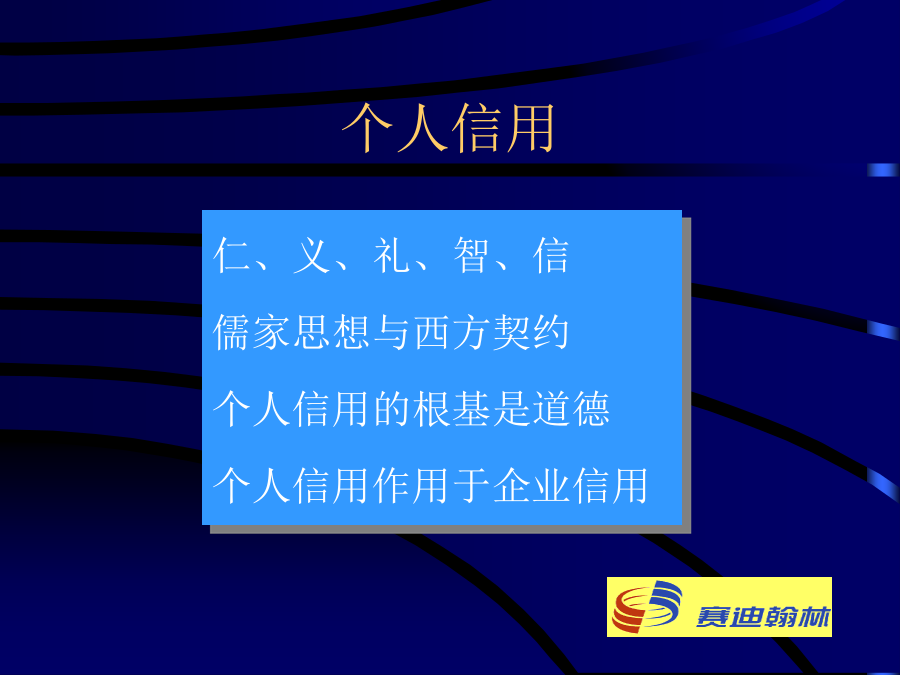 个人信用

仁、义、礼、智、信

儒家思想与西方契约

个人信用的根基是道德

个人信用作用于企业信用

赛迪翰林